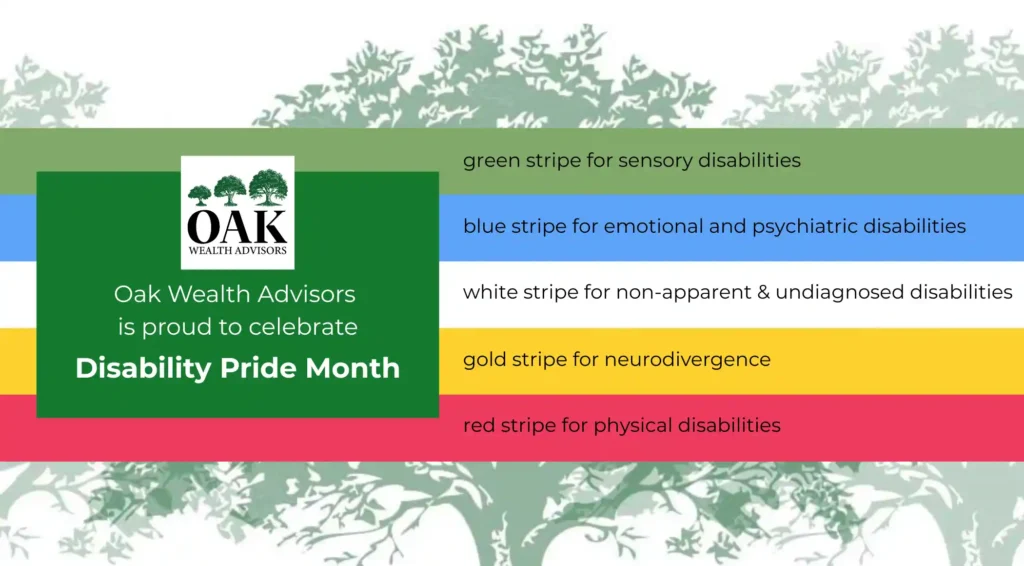 OAK
WEALTH ADVISORS

Oak Wealth Advisors is proud to celebrate

Disability Pride Month

green stripe for sensory disabilities

blue stripe for emotional and psychiatric disabilities

white stripe for non-apparent & undiagnosed disabilities

gold stripe for neurodivergence

red stripe for physical disabilities